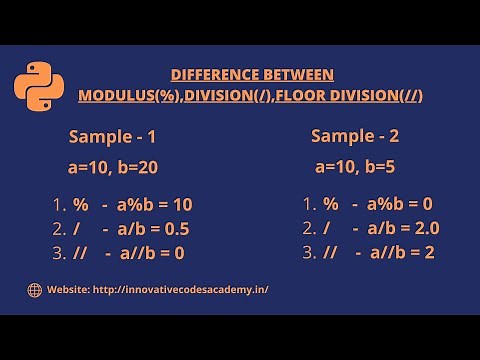 DIFFERENCE BETWEEN
MODULUS(%),DIVISION(/),FLOOR DIVISION(//)

Sample - 1

a=10, b=20

1. % - a%b = 10
2. / - a/b = 0.5
3. // - a//b = 0

Sample - 2

a=10, b=5

1. % - a%b = 0
2. / - a/b = 2.0
3. // - a//b = 2

Website: http://innovativecodesacademy.in/